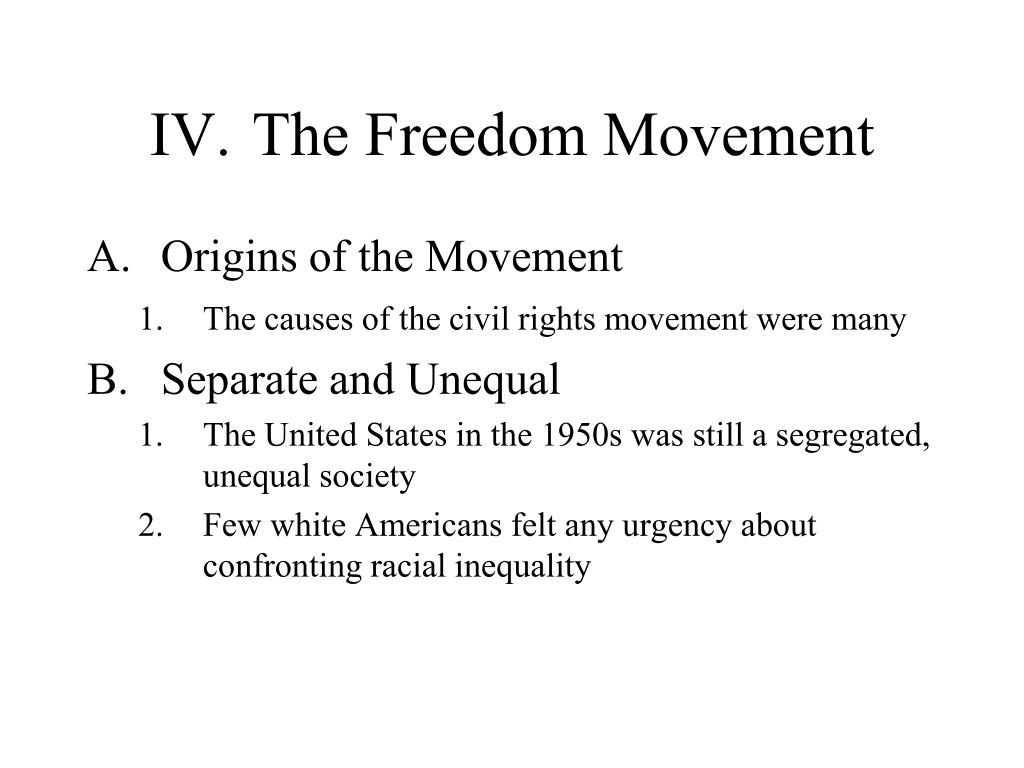 IV. The Freedom Movement

A. Origins of the Movement

1. The causes of the civil rights movement were many

B. Separate and Unequal

1. The United States in the 1950s was still a segregated, unequal society

2. Few white Americans felt any urgency about confronting racial inequality